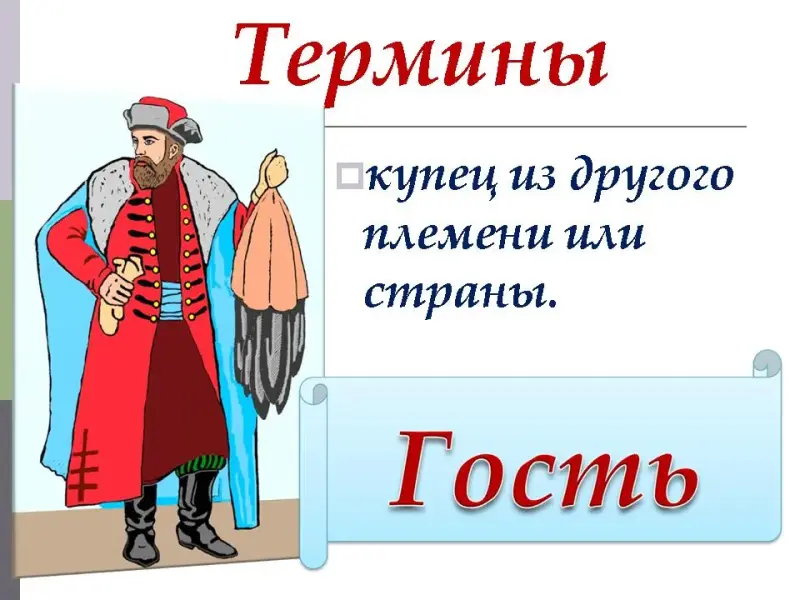 Термины

купец из другого племени или страны.

Гость